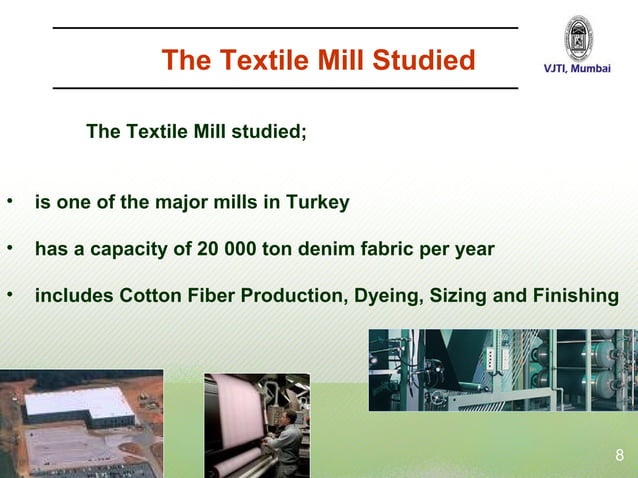 The Textile Mill Studied

VJTI, Mumbai

The Textile Mill studied;

• is one of the major mills in Turkey

• has a capacity of 20 000 ton denim fabric per year

• includes Cotton Fiber Production, Dyeing, Sizing and Finishing

8